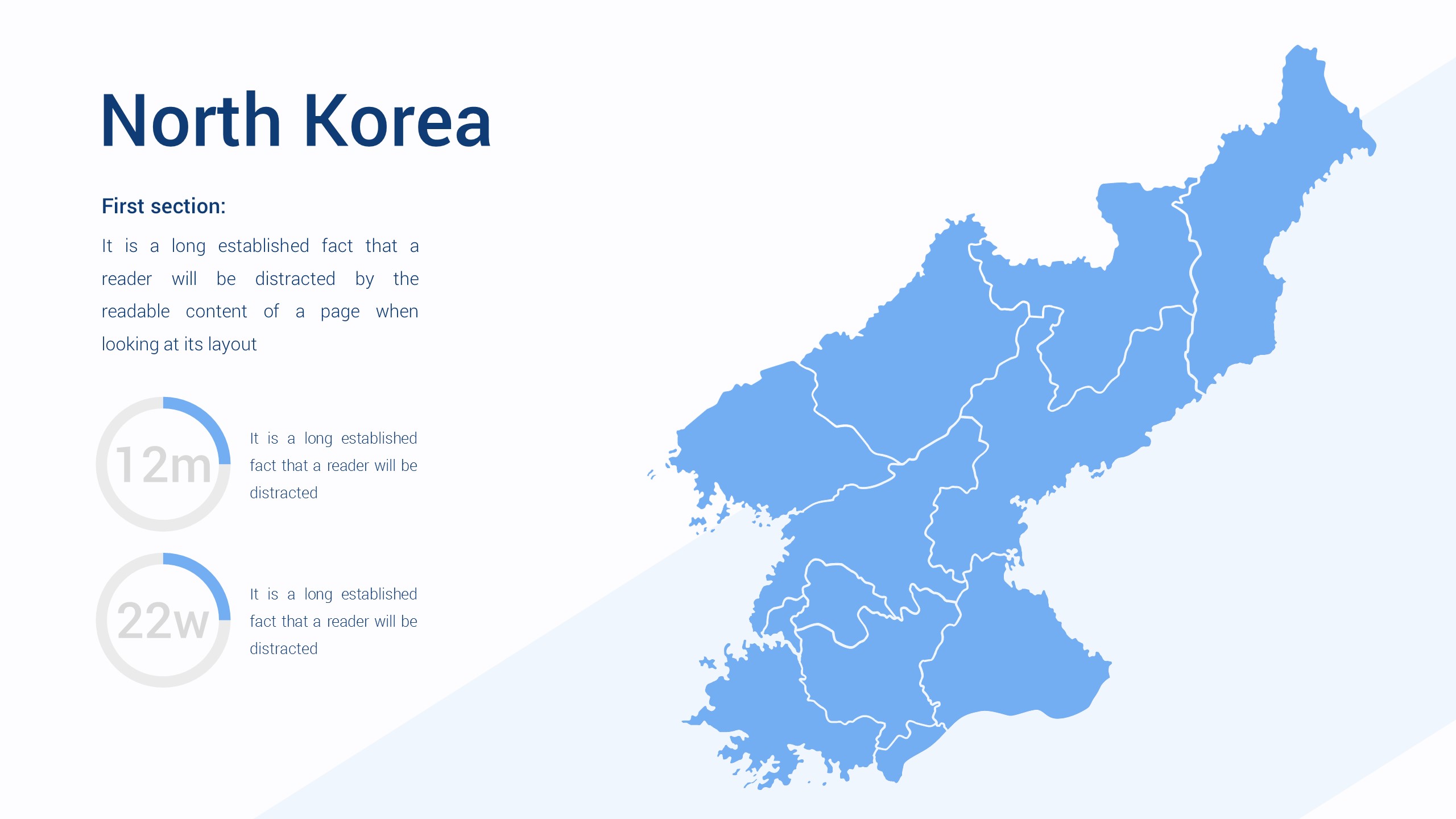 North Korea

First section:

It is a long established fact that a reader will be distracted by the readable content of a page when looking at its layout

12m

It is a long established fact that a reader will be distracted

22w

It is a long established fact that a reader will be distracted